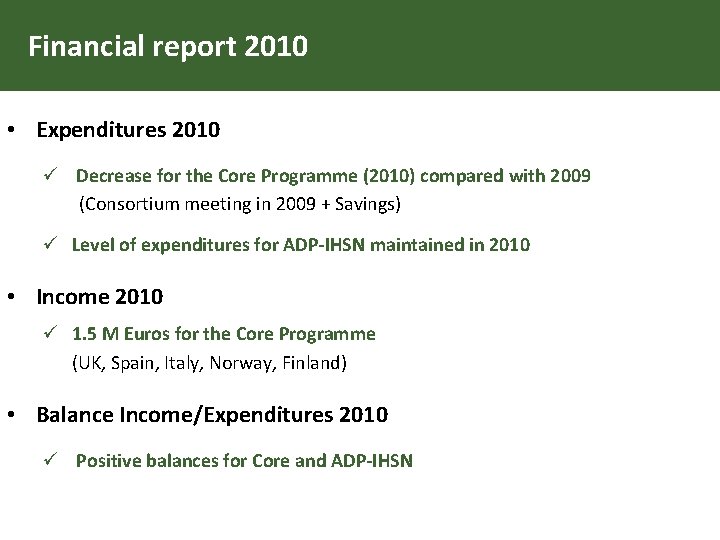 Financial report 2010

• Expenditures 2010

✓ Decrease for the Core Programme (2010) compared with 2009 (Consortium meeting in 2009 + Savings)

✓ Level of expenditures for ADP-IHSN maintained in 2010

• Income 2010

✓ 1.5 M Euros for the Core Programme (UK, Spain, Italy, Norway, Finland)

• Balance Income/Expenditures 2010

✓ Positive balances for Core and ADP-IHSN